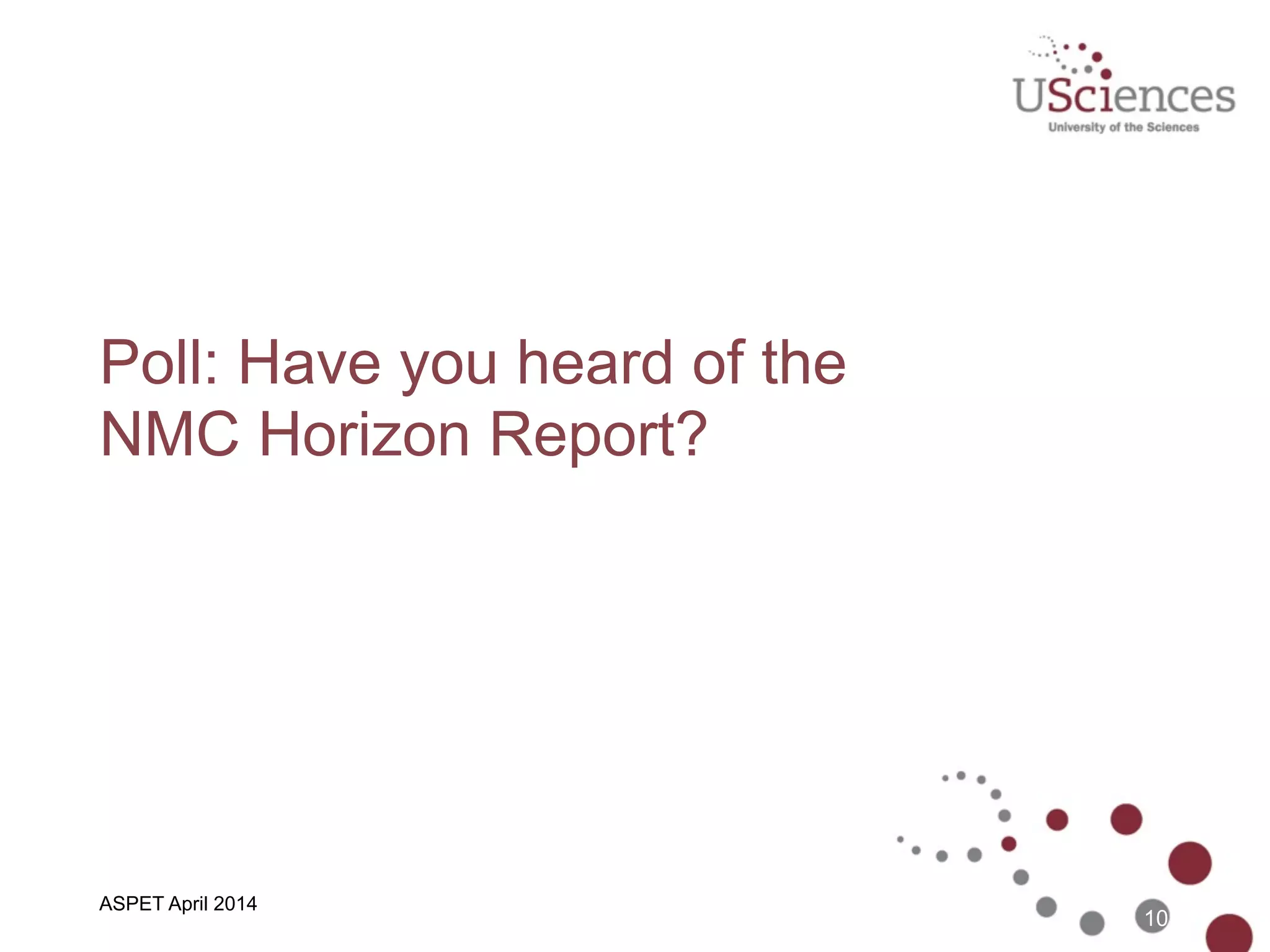 USciences
University of the Sciences

Poll: Have you heard of the NMC Horizon Report?

ASPET April 2014

10